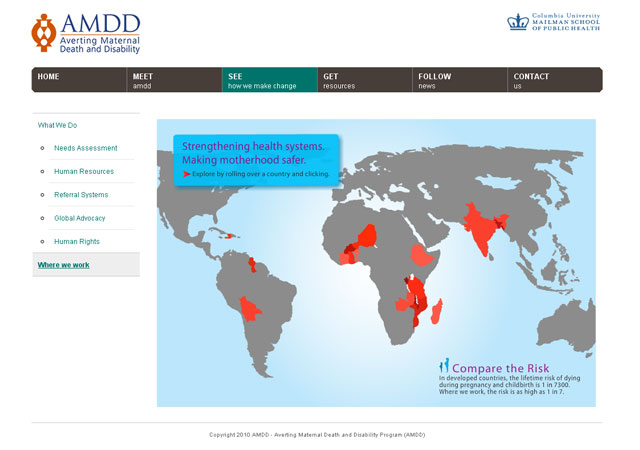 AMDD
Averting Maternal Death and Disability

Columbia University
MAILMAN SCHOOL OF PUBLIC HEALTH

HOME
MEET amdd
SEE how we make change
GET resources
FOLLOW news
CONTACT us

What We Do
Needs Assessment
Human Resources
Referral Systems
Global Advocacy
Human Rights
Where we work

Strengthening health systems.
Making motherhood safer.
Explore by rolling over a country and clicking.

Compare the Risk
In developed countries, the lifetime risk of dying during pregnancy and childbirth is 1 in 7300. Where we work, the risk is as high as 1 in 7.

Copyright 2010 AMDD - Averting Maternal Death and Disability Program (AMDD)